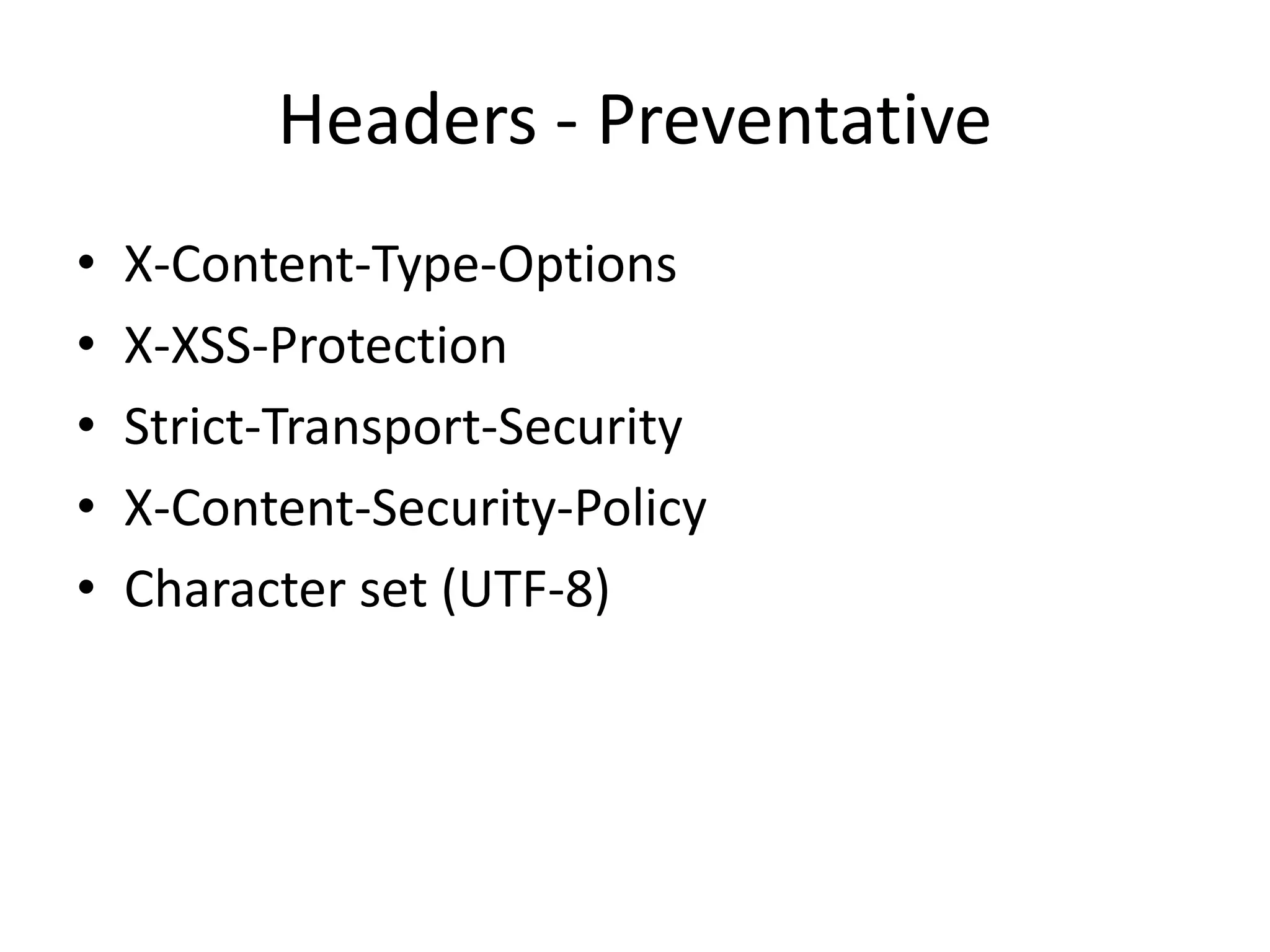 Headers - Preventative

• X-Content-Type-Options
• X-XSS-Protection
• Strict-Transport-Security
• X-Content-Security-Policy
• Character set (UTF-8)